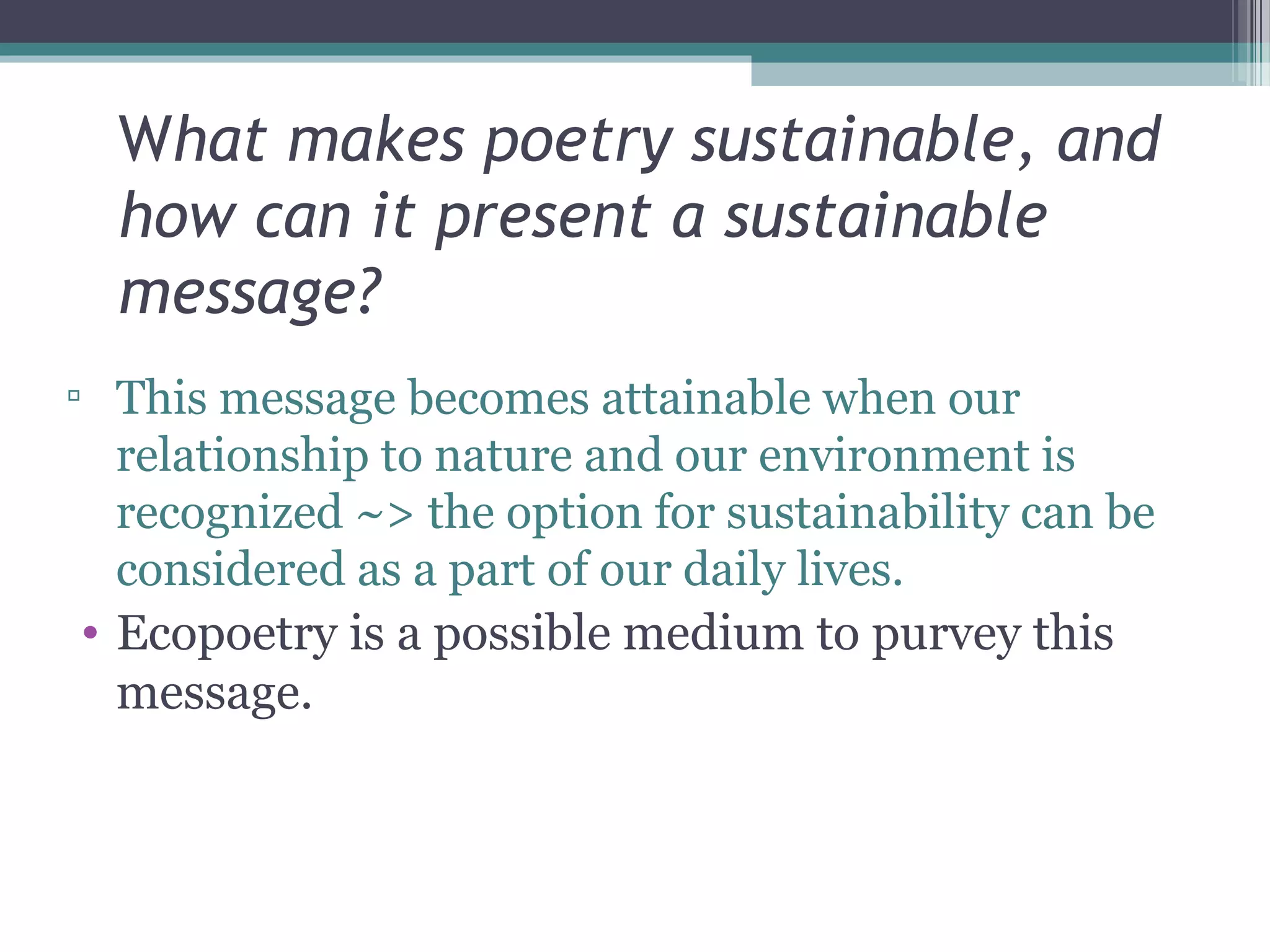 What makes poetry sustainable, and how can it present a sustainable message?

▫ This message becomes attainable when our relationship to nature and our environment is recognized ~> the option for sustainability can be considered as a part of our daily lives.

• Ecopoetry is a possible medium to purvey this message.